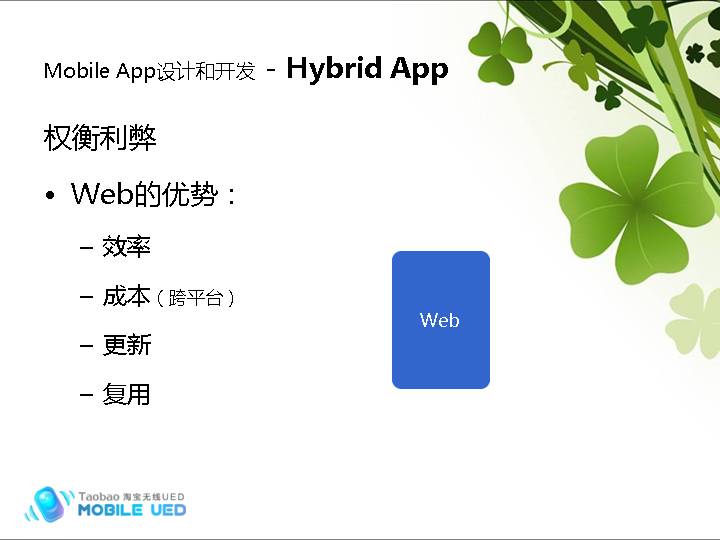 Mobile App设计和开发 - Hybrid App

权衡利弊

• Web的优势：
  – 效率
  – 成本（跨平台）
  – 更新
  – 复用

Web

Taobao 淘宝无线UED
MOBILE UED